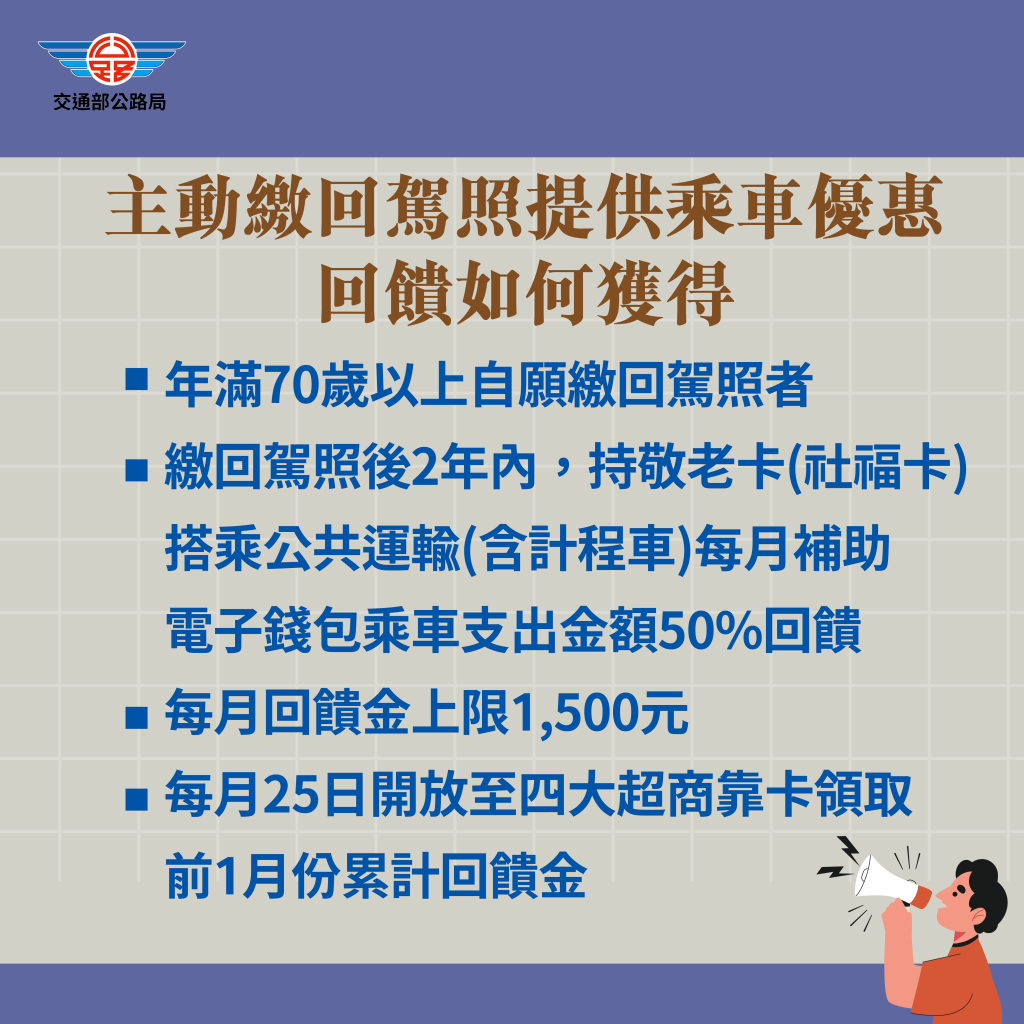 交通部公路局

主動繳回駕照提供乘車優惠
回饋如何獲得

■ 年滿70歲以上自願繳回駕照者

■ 繳回駕照後2年內，持敬老卡(社福卡)搭乘公共運輸(含計程車)每月補助電子錢包乘車支出金額50%回饋

■ 每月回饋金上限1,500元

■ 每月25日開放至四大超商靠卡領取前1月份累計回饋金